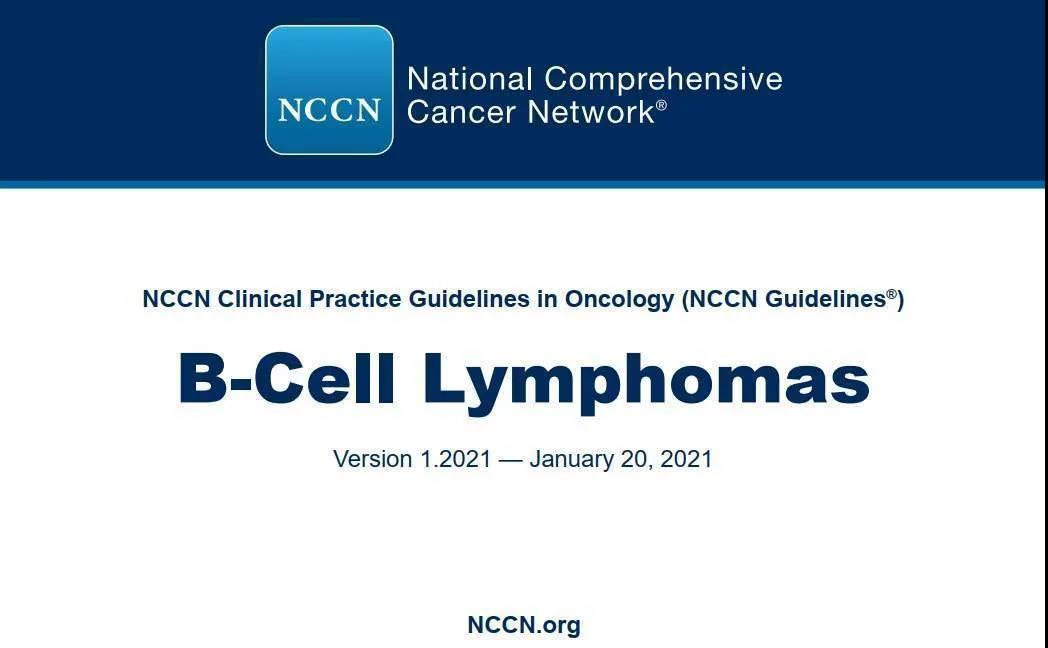 NCCN

National Comprehensive Cancer Network®

NCCN Clinical Practice Guidelines in Oncology (NCCN Guidelines®)

B-Cell Lymphomas

Version 1.2021 — January 20, 2021

NCCN.org